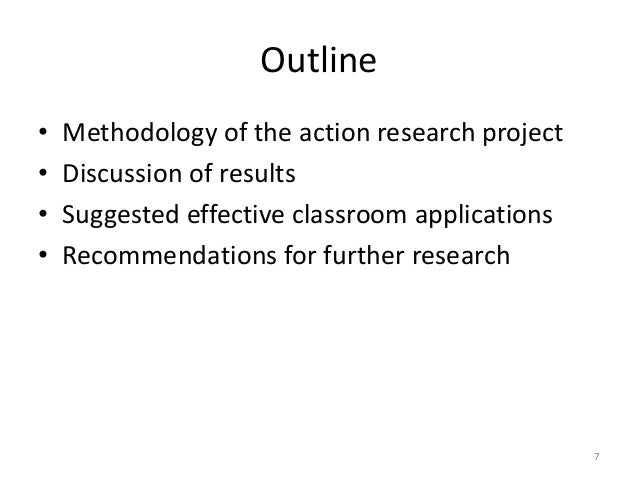 Outline

• Methodology of the action research project
• Discussion of results
• Suggested effective classroom applications
• Recommendations for further research

7